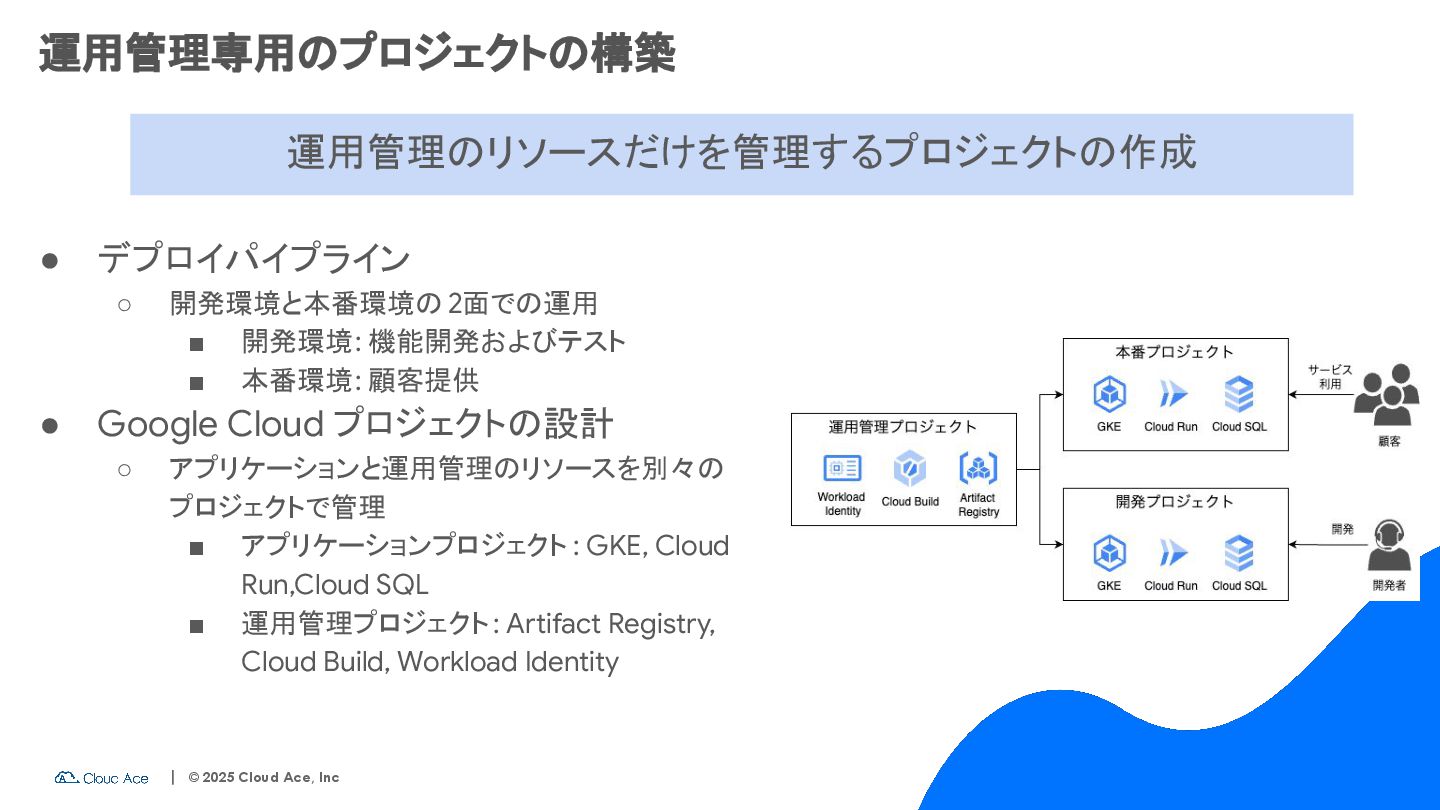 運用管理専用のプロジェクトの構築

運用管理のリソースだけを管理するプロジェクトの作成

● デプロイパイプライン
○ 開発環境と本番環境の 2面での運用
■ 開発環境: 機能開発およびテスト
■ 本番環境: 顧客提供
● Google Cloud プロジェクトの設計
○ アプリケーションと運用管理のリソースを別々のプロジェクトで管理
■ アプリケーションプロジェクト : GKE, Cloud Run,Cloud SQL
■ 運用管理プロジェクト : Artifact Registry, Cloud Build, Workload Identity

運用管理プロジェクト
Workload Identity
Cloud Build
Artifact Registry

本番プロジェクト
GKE
Cloud Run
Cloud SQL

サービス利用
顧客

開発プロジェクト
GKE
Cloud Run
Cloud SQL

開発
開発者

Cloud Ace | © 2025 Cloud Ace, Inc